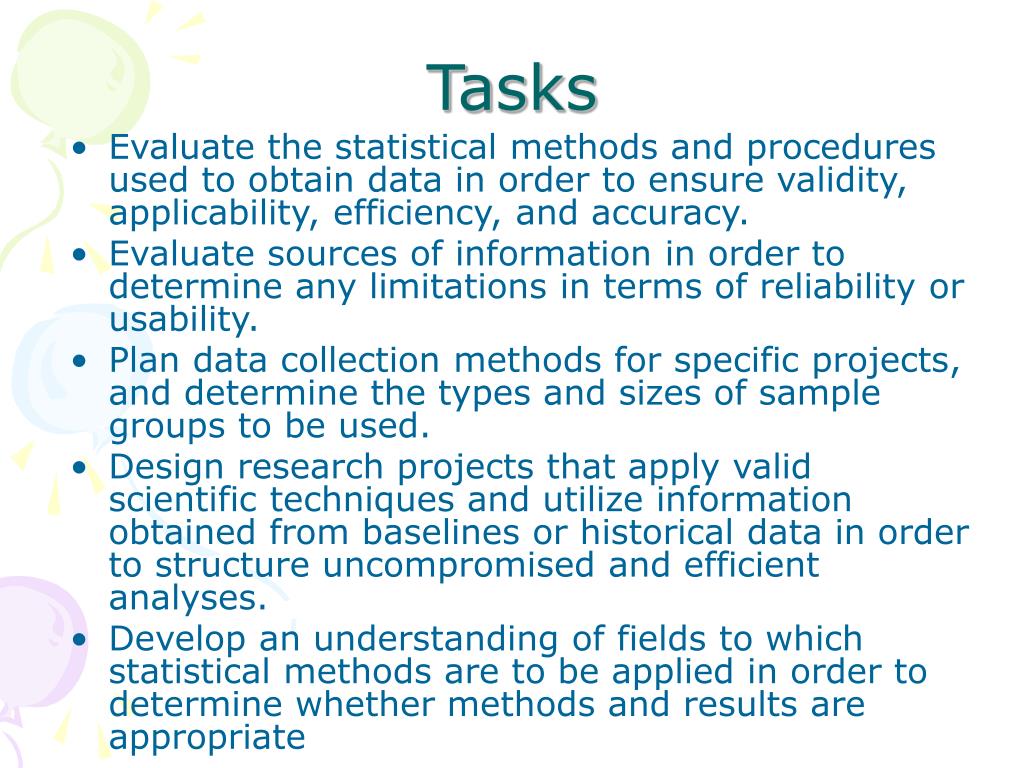 Tasks

• Evaluate the statistical methods and procedures used to obtain data in order to ensure validity, applicability, efficiency, and accuracy.
• Evaluate sources of information in order to determine any limitations in terms of reliability or usability.
• Plan data collection methods for specific projects, and determine the types and sizes of sample groups to be used.
• Design research projects that apply valid scientific techniques and utilize information obtained from baselines or historical data in order to structure uncompromised and efficient analyses.
• Develop an understanding of fields to which statistical methods are to be applied in order to determine whether methods and results are appropriate